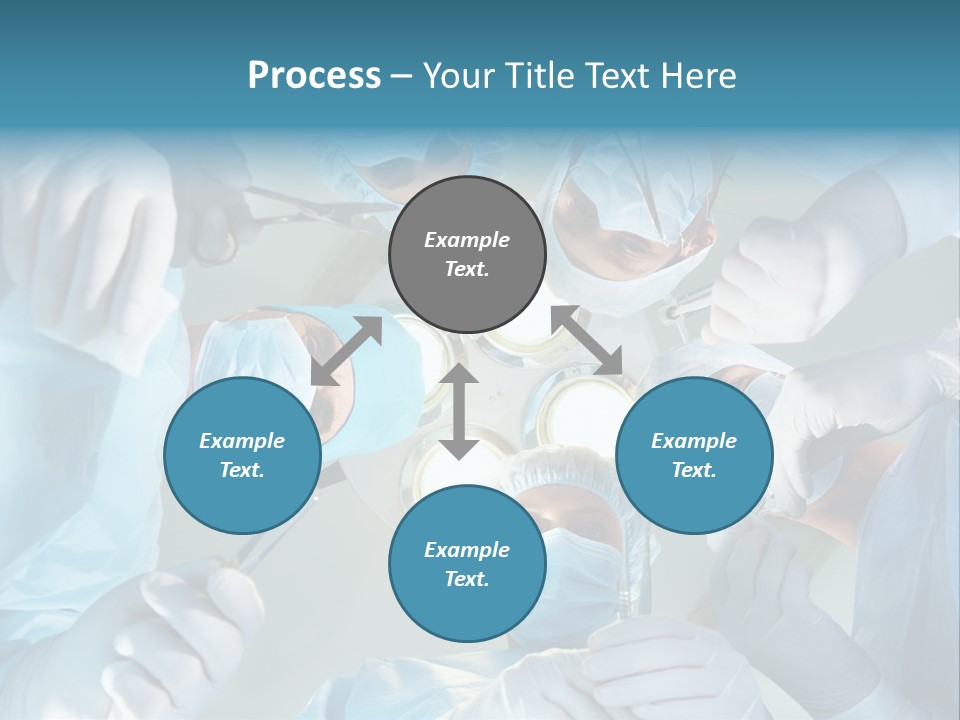 Process – Your Title Text Here

Example Text.

Example Text.

Example Text.

Example Text.